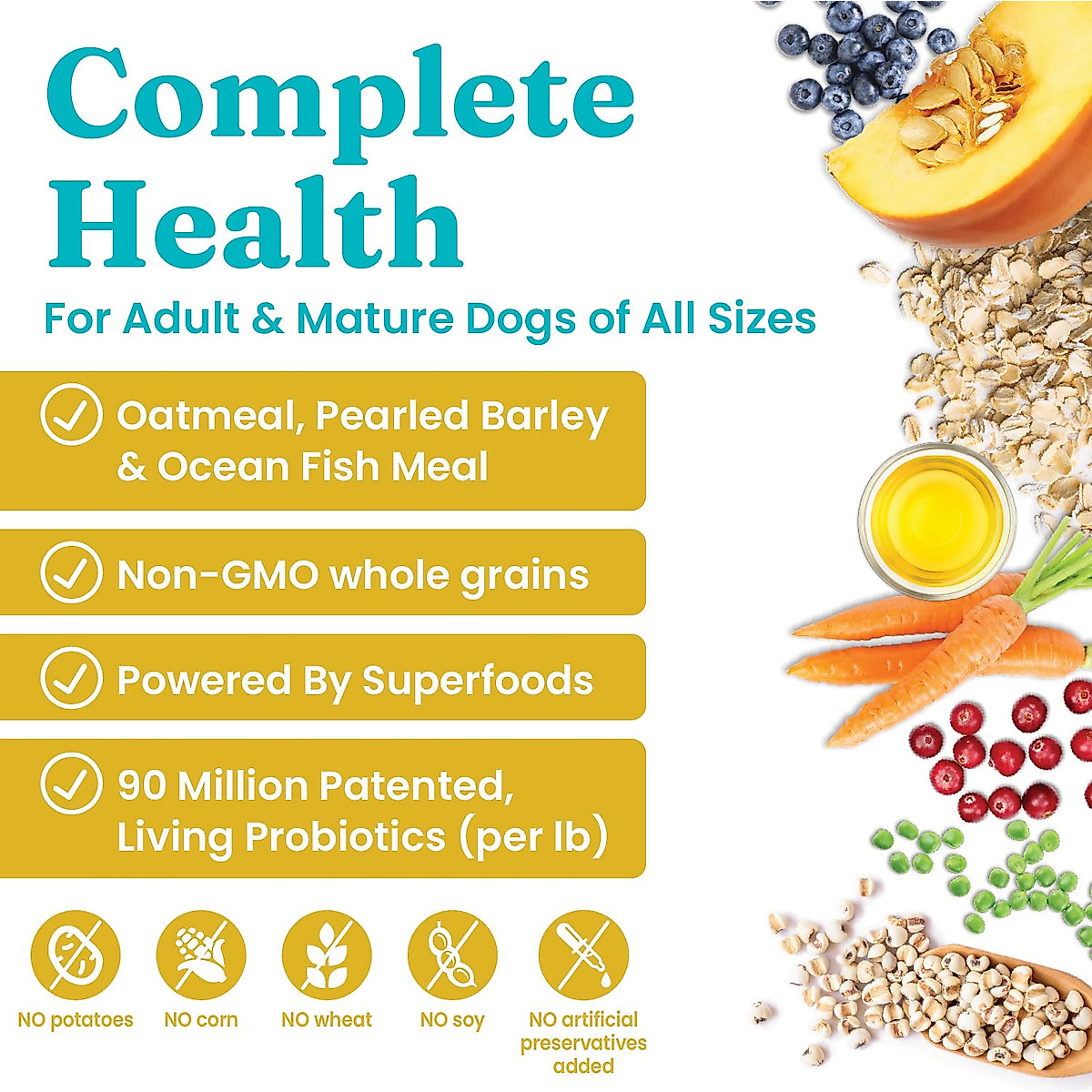 Complete Health

For Adult & Mature Dogs of All Sizes

Oatmeal, Pearled Barley & Ocean Fish Meal

Non-GMO whole grains

Powered By Superfoods

90 Million Patented, Living Probiotics (per lb)

NO potatoes

NO corn

NO wheat

NO soy

NO artificial preservatives added